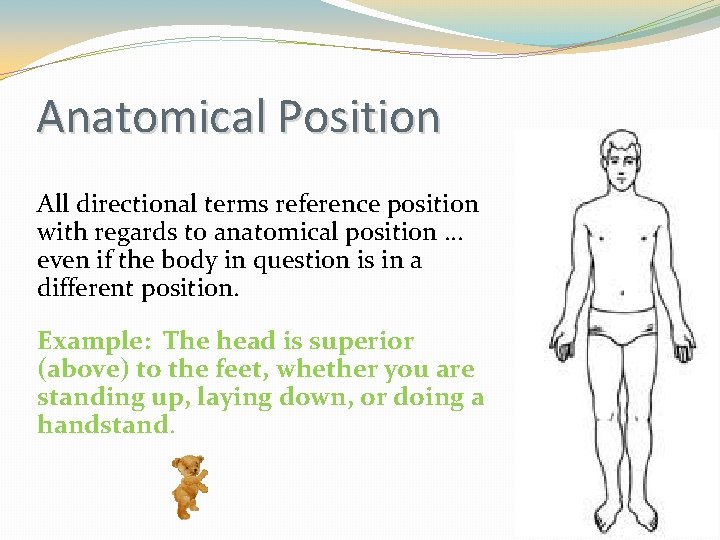 Anatomical Position

All directional terms reference position with regards to anatomical position … even if the body in question is in a different position.

Example: The head is superior (above) to the feet, whether you are standing up, laying down, or doing a handstand.